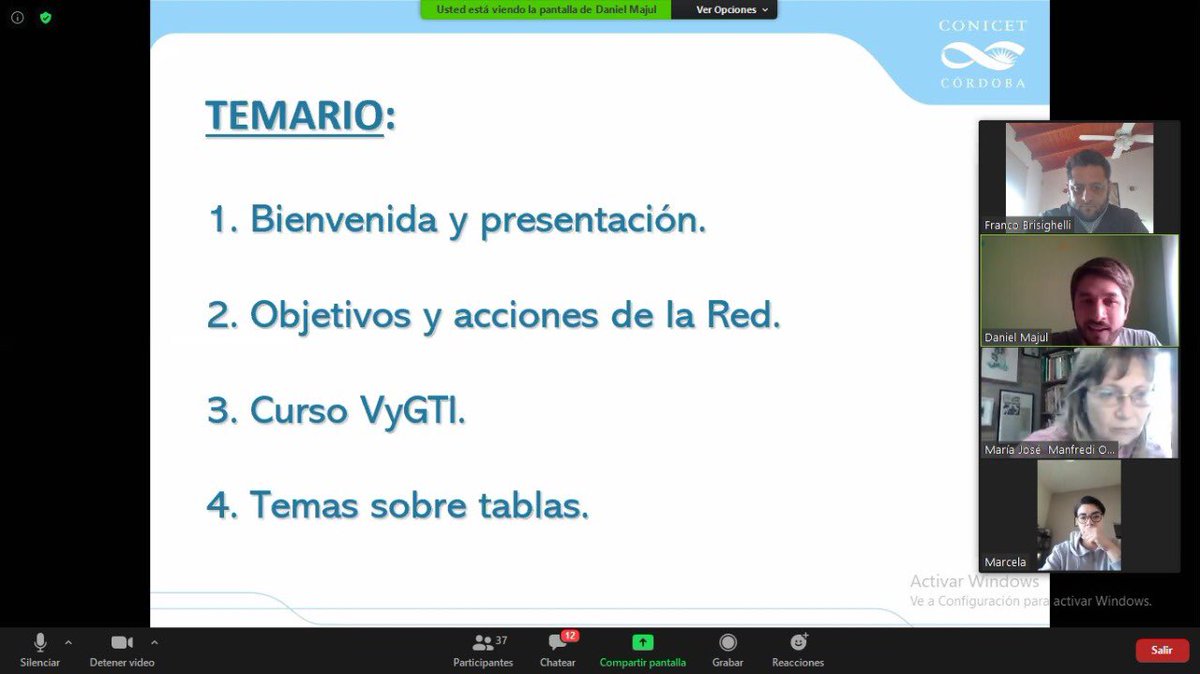 Usted está viendo la pantalla de Daniel Majul
Ver Opciones

CONICET
CÓRDOBA

TEMARIO:

1. Bienvenida y presentación.

2. Objetivos y acciones de la Red.

3. Curso VyGTI.

4. Temas sobre tablas.

Franco Brisighelli
Daniel Majul
María José Manfredi O...
Marcela

Activar Windows
Ve a Configuración para activar Windows.

Silenciar
Detener video
37
Participantes
12
Chatear
Compartir pantalla
Grabar
Reacciones
Salir